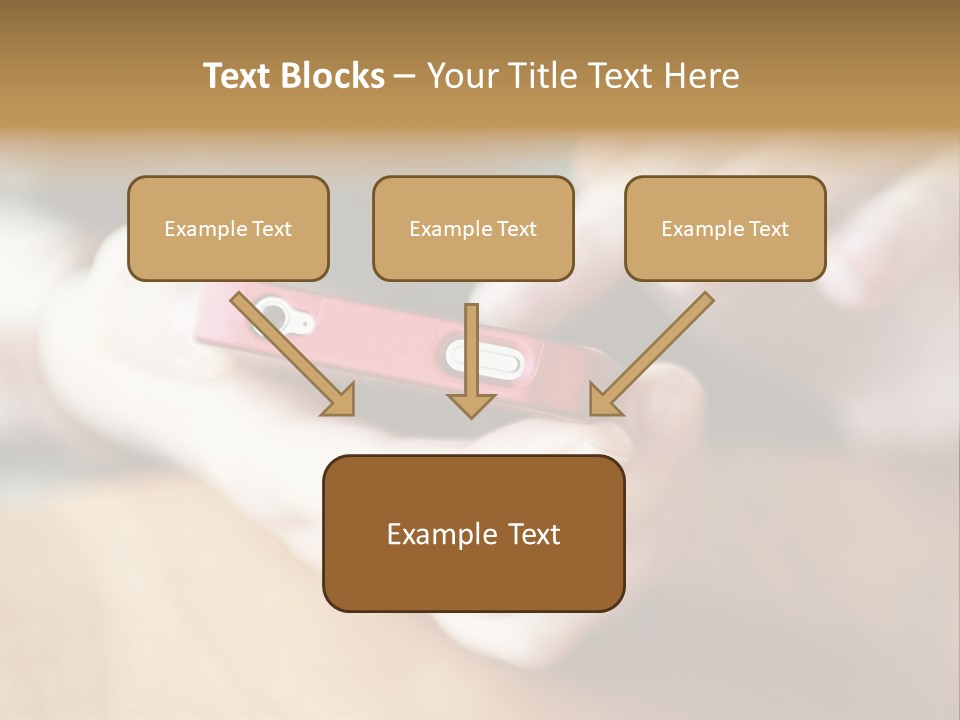 Text Blocks – Your Title Text Here

Example Text

Example Text

Example Text

Example Text